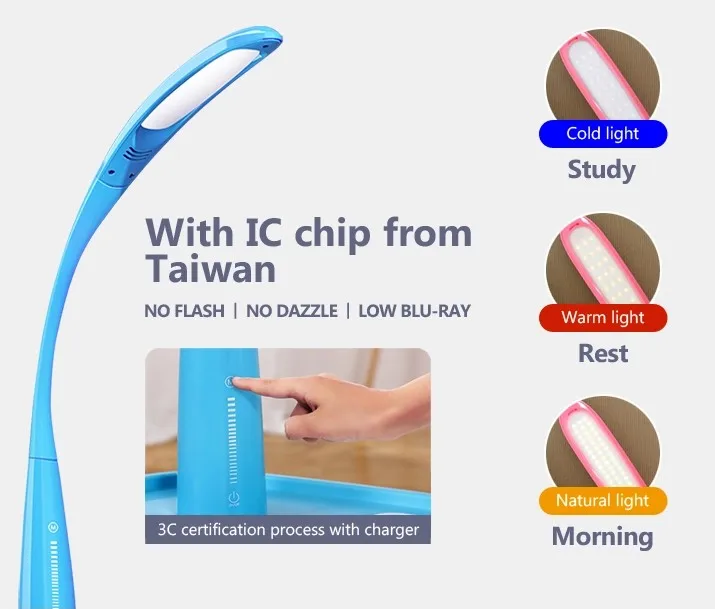 With IC chip from Taiwan

NO FLASH | NO DAZZLE | LOW BLU-RAY

3C certification process with charger

Cold light
Study

Warm light
Rest

Natural light
Morning